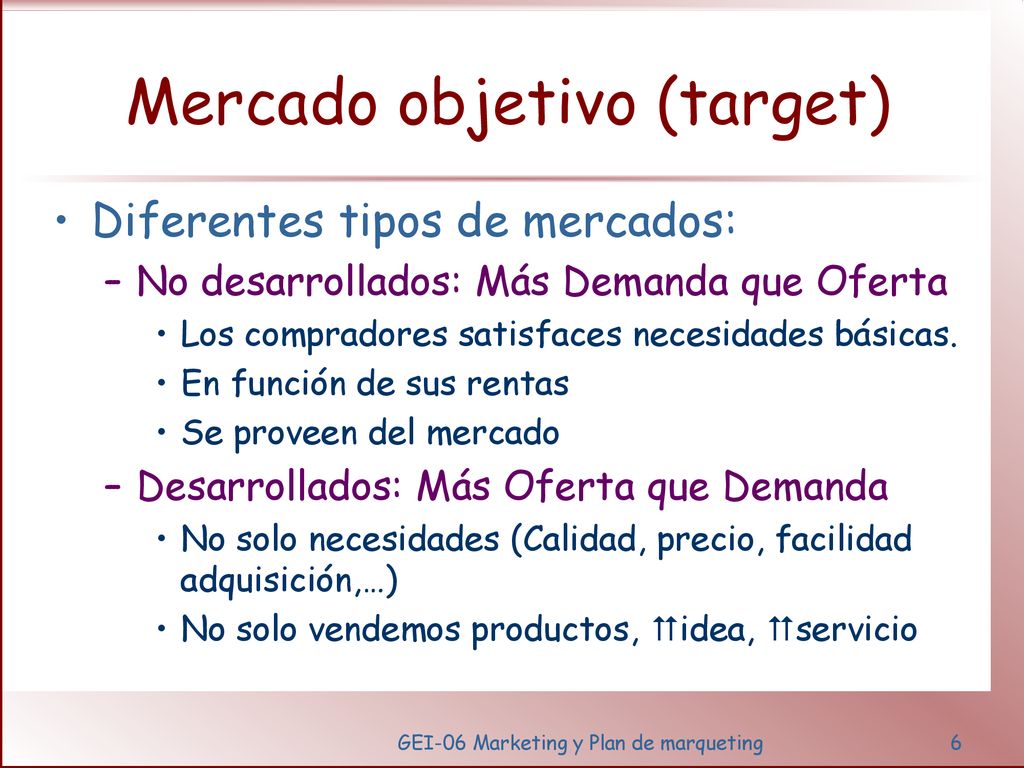 Mercado objetivo (target)

• Diferentes tipos de mercados:
– No desarrollados: Más Demanda que Oferta
• Los compradores satisfaces necesidades básicas.
• En función de sus rentas
• Se proveen del mercado
– Desarrollados: Más Oferta que Demanda
• No solo necesidades (Calidad, precio, facilidad adquisición,…)
• No solo vendemos productos, ⇈idea, ⇈servicio

GEI-06 Marketing y Plan de marqueting 6